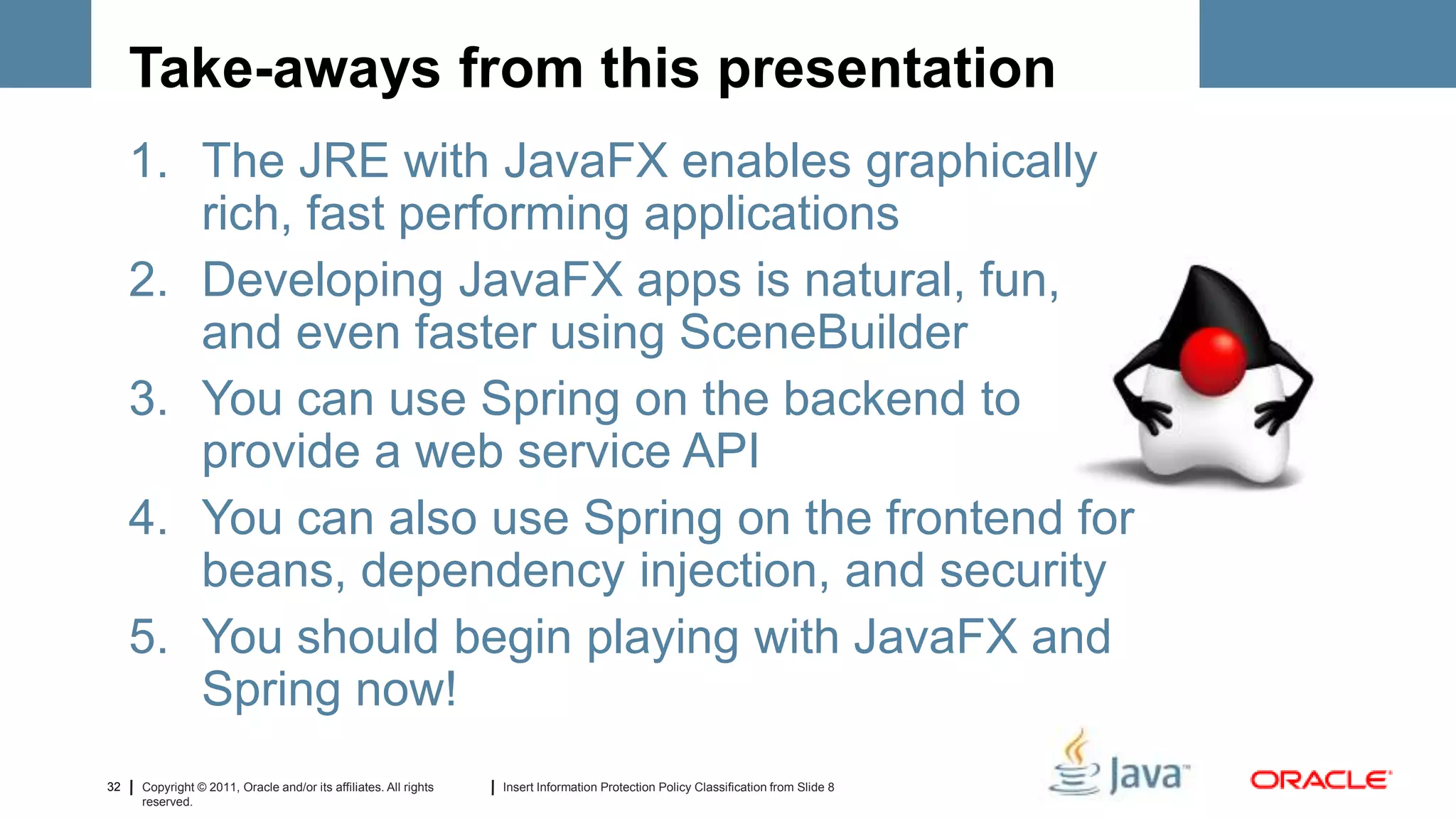 Take-aways from this presentation

1. The JRE with JavaFX enables graphically rich, fast performing applications
2. Developing JavaFX apps is natural, fun, and even faster using SceneBuilder
3. You can use Spring on the backend to provide a web service API
4. You can also use Spring on the frontend for beans, dependency injection, and security
5. You should begin playing with JavaFX and Spring now!

32 | Copyright © 2011, Oracle and/or its affiliates. All rights reserved.

| Insert Information Protection Policy Classification from Slide 8

Java™

ORACLE®